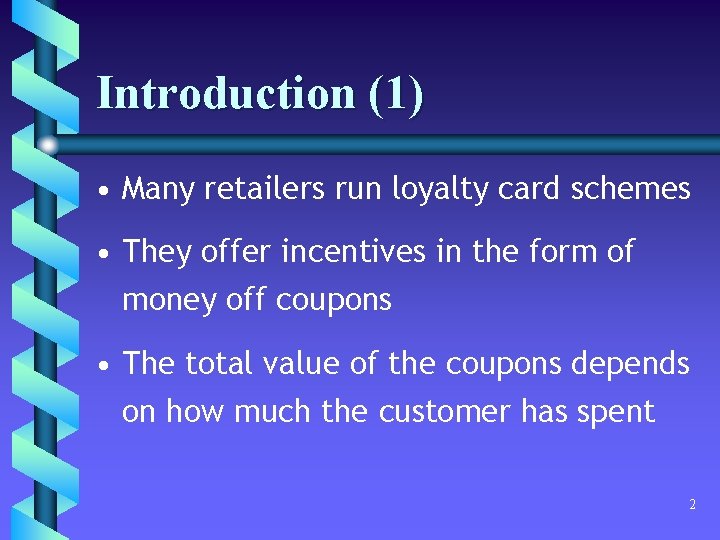 Introduction (1)

• Many retailers run loyalty card schemes

• They offer incentives in the form of money off coupons

• The total value of the coupons depends on how much the customer has spent

2